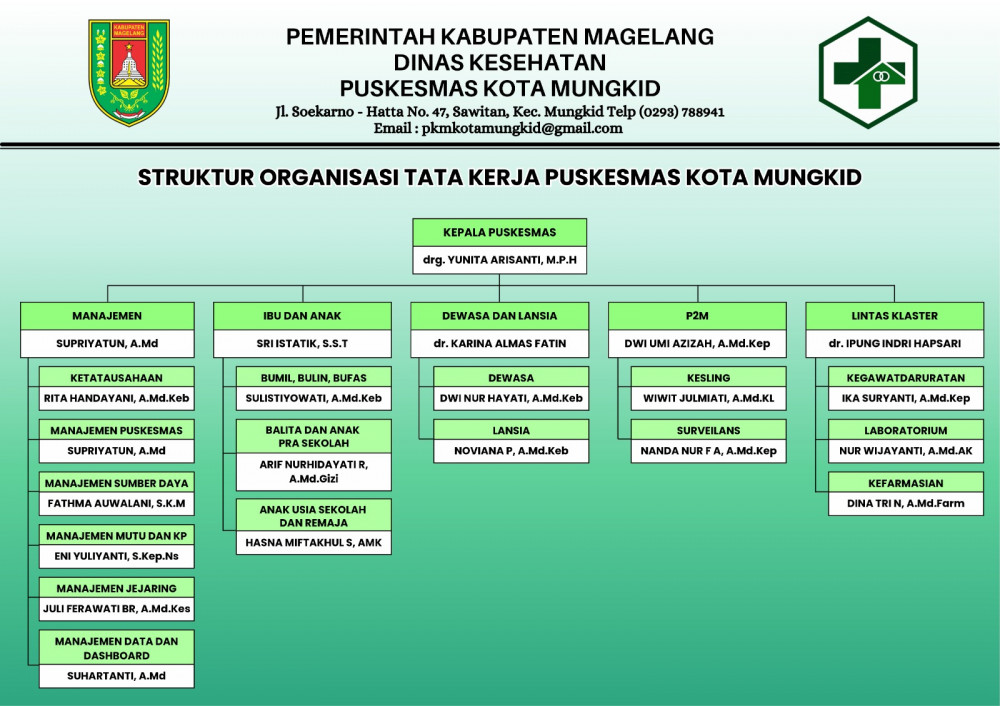 KABUPATEN MAGELANG

PEMERINTAH KABUPATEN MAGELANG
DINAS KESEHATAN
PUSKESMAS KOTA MUNGKID
Jl. Soekarno - Hatta No. 47, Sawitan, Kec. Mungkid Telp (0293) 788941
Email : pkmkotamungkid@gmail.com

STRUKTUR ORGANISASI TATA KERJA PUSKESMAS KOTA MUNGKID

KEPALA PUSKESMAS
drg. YUNITA ARISANTI, M.P.H

MANAJEMEN
SUPRIYATUN, A.Md

KETATAUSAHAAN
RITA HANDAYANI, A.Md.Keb

MANAJEMEN PUSKESMAS
SUPRIYATUN, A.Md

MANAJEMEN SUMBER DAYA
FATHMA AUWALANI, S.K.M

MANAJEMEN MUTU DAN KP
ENI YULIYANTI, S.Kep.Ns

MANAJEMEN JEJARING
JULI FERAWATI BR, A.Md.Kes

MANAJEMEN DATA DAN DASHBOARD
SUHARTANTI, A.Md

IBU DAN ANAK
SRI ISTATIK, S.S.T

BUMIL, BULIN, BUFAS
SULISTIYOWATI, A.Md.Keb

BALITA DAN ANAK PRA SEKOLAH
ARIF NURHIDAYATI R, A.Md.Gizi

ANAK USIA SEKOLAH DAN REMAJA
HASNA MIFTAKHUL S, AMK

DEWASA DAN LANSIA
dr. KARINA ALMAS FATIN

DEWASA
DWI NUR HAYATI, A.Md.Keb

LANSIA
NOVIANA P, A.Md.Keb

P2M
DWI UMI AZIZAH, A.Md.Kep

KESLING
WIWIT JULMIATI, A.Md.KL

SURVEILANS
NANDA NUR F A, A.Md.Kep

LINTAS KLASTER
dr. IPUNG INDRI HAPSARI

KEGAWATDARURATAN
IKA SURYANTI, A.Md.Kep

LABORATORIUM
NUR WIJAYANTI, A.Md.AK

KEFARMASIAN
DINA TRI N, A.Md.Farm